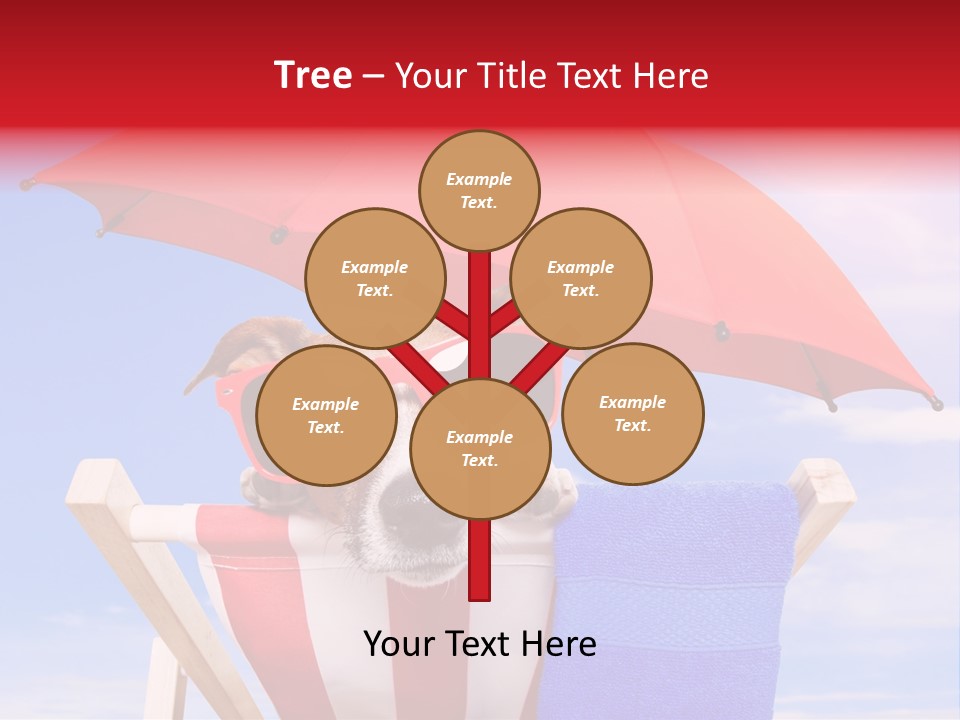 Tree – Your Title Text Here

Example Text.

Example Text.

Example Text.

Example Text.

Example Text.

Example Text.

Your Text Here